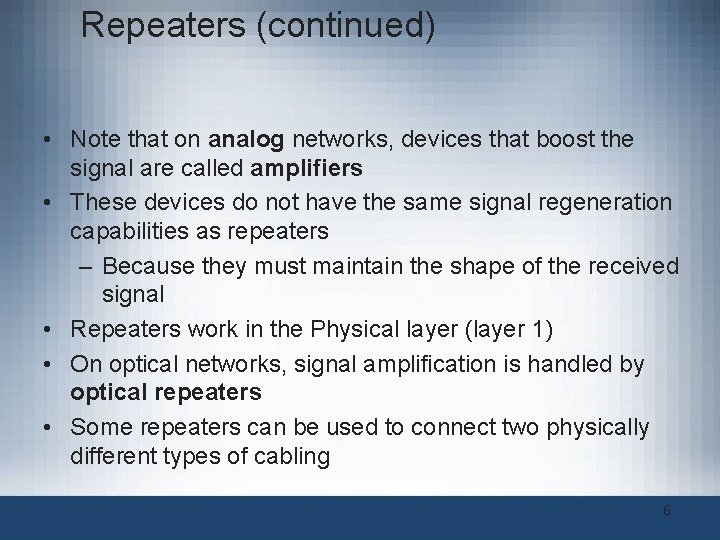 Repeaters (continued)

• Note that on analog networks, devices that boost the signal are called amplifiers

• These devices do not have the same signal regeneration capabilities as repeaters

– Because they must maintain the shape of the received signal

• Repeaters work in the Physical layer (layer 1)

• On optical networks, signal amplification is handled by optical repeaters

• Some repeaters can be used to connect two physically different types of cabling

6